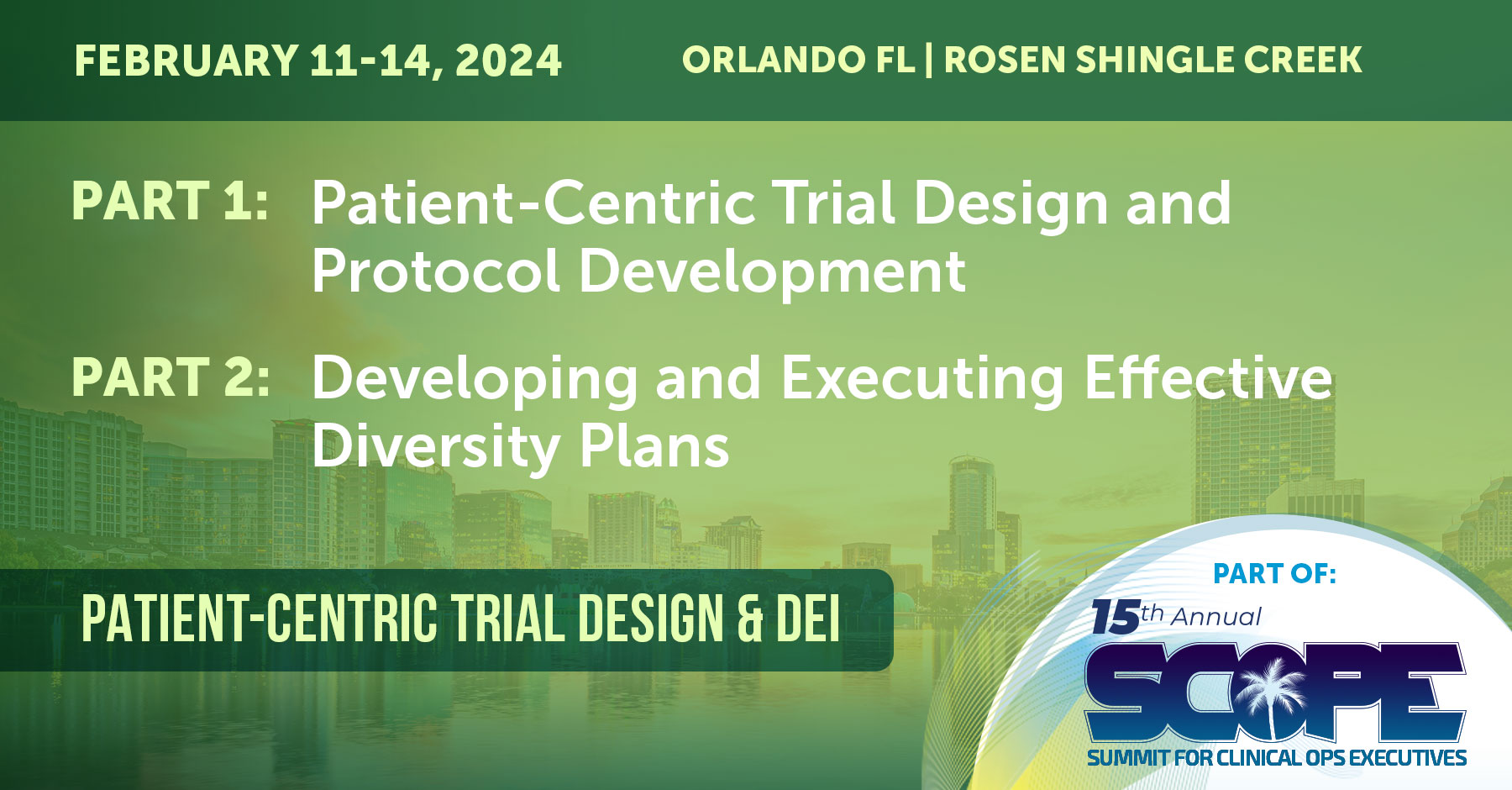 FEBRUARY 11-14, 2024

ORLANDO FL | ROSEN SHINGLE CREEK

PART 1: Patient-Centric Trial Design and Protocol Development

PART 2: Developing and Executing Effective Diversity Plans

PATIENT-CENTRIC TRIAL DESIGN & DEI

PART OF:

15th Annual

SCOPE

SUMMIT FOR CLINICAL OPS EXECUTIVES